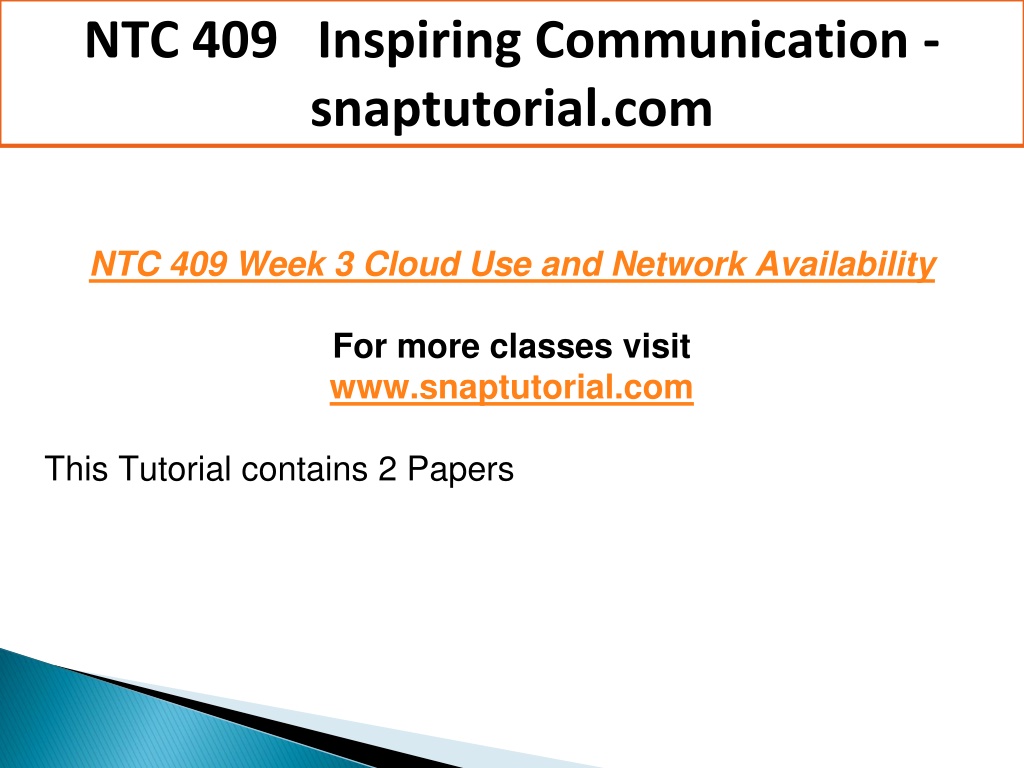 NTC 409 Inspiring Communication - snaptutorial.com

NTC 409 Week 3 Cloud Use and Network Availability

For more classes visit
www.snaptutorial.com

This Tutorial contains 2 Papers